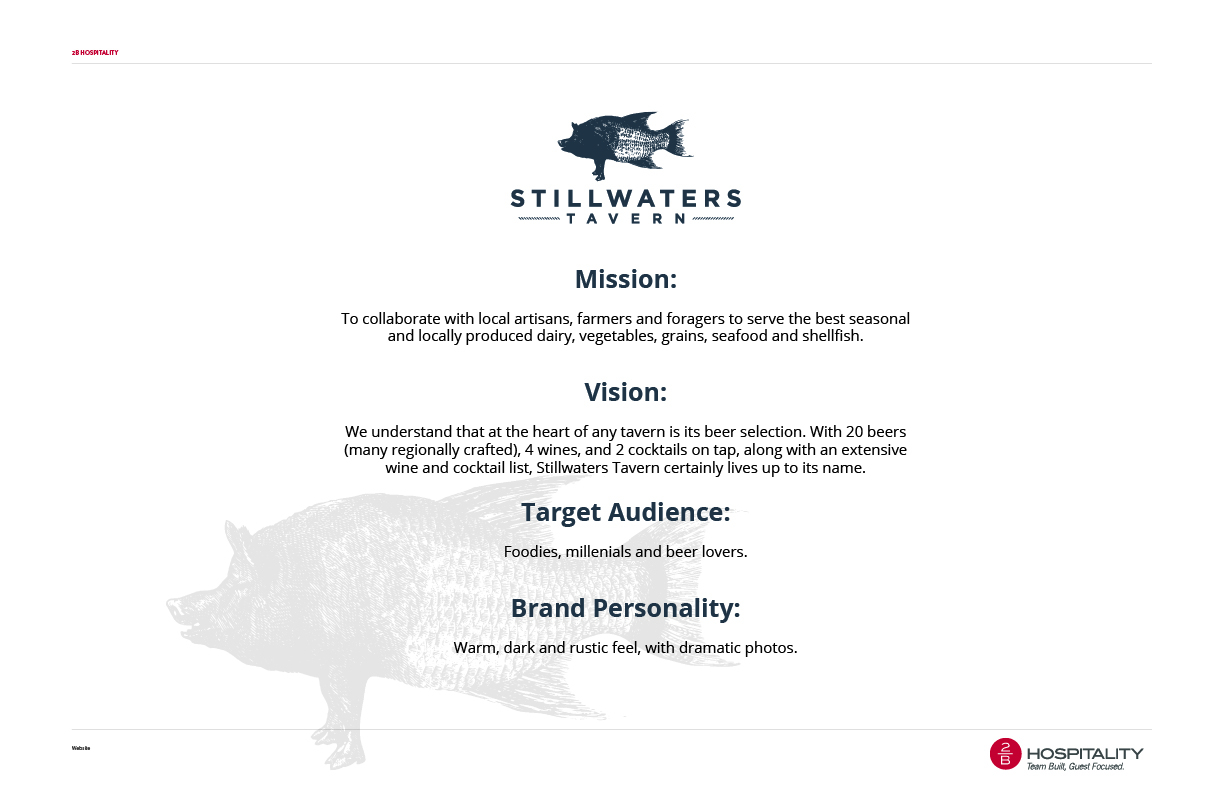 2B HOSPITALITY

STILLWATERS
TAVERN

Mission:

To collaborate with local artisans, farmers and foragers to serve the best seasonal and locally produced dairy, vegetables, grains, seafood and shellfish.

Vision:

We understand that at the heart of any tavern is its beer selection. With 20 beers (many regionally crafted), 4 wines, and 2 cocktails on tap, along with an extensive wine and cocktail list, Stillwaters Tavern certainly lives up to its name.

Target Audience:

Foodies, millenials and beer lovers.

Brand Personality:

Warm, dark and rustic feel, with dramatic photos.

Website

2B HOSPITALITY
Team Built, Guest Focused.